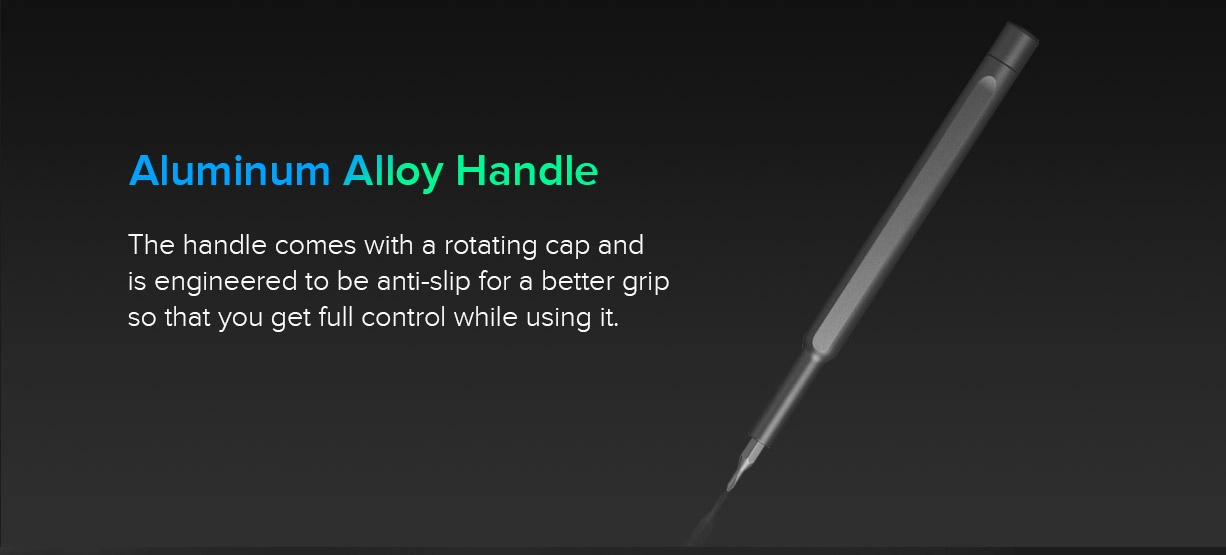 Aluminum Alloy Handle

The handle comes with a rotating cap and is engineered to be anti-slip for a better grip so that you get full control while using it.